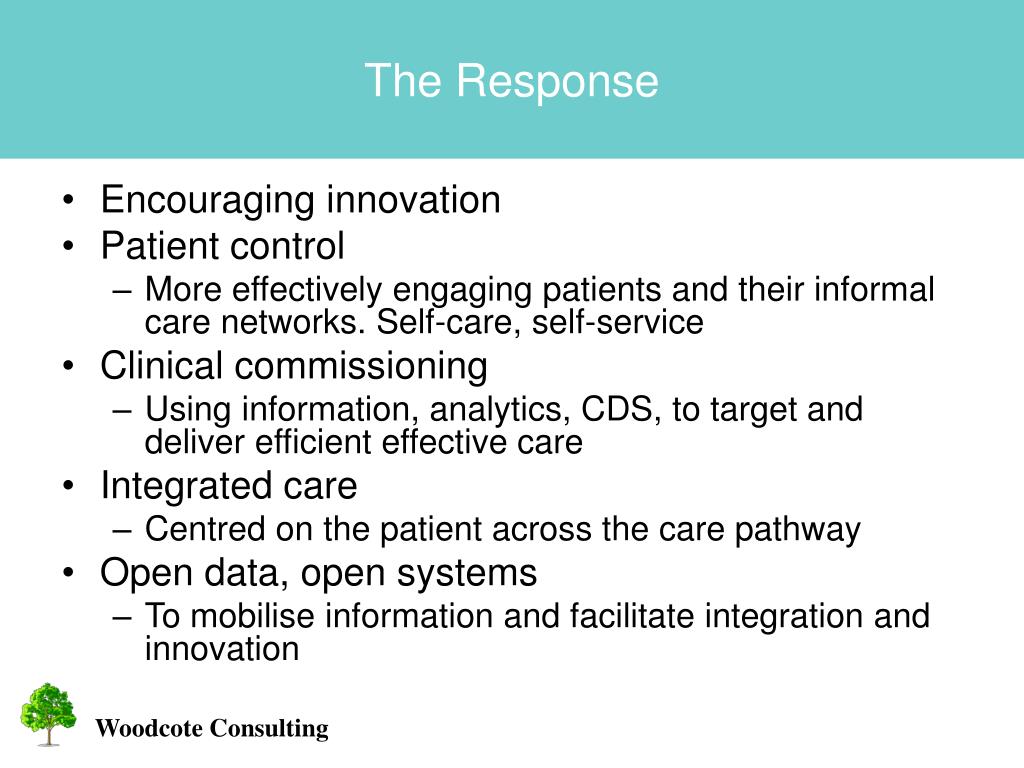 The Response

• Encouraging innovation
• Patient control
– More effectively engaging patients and their informal care networks. Self-care, self-service
• Clinical commissioning
– Using information, analytics, CDS, to target and deliver efficient effective care
• Integrated care
– Centred on the patient across the care pathway
• Open data, open systems
– To mobilise information and facilitate integration and innovation

Woodcote Consulting